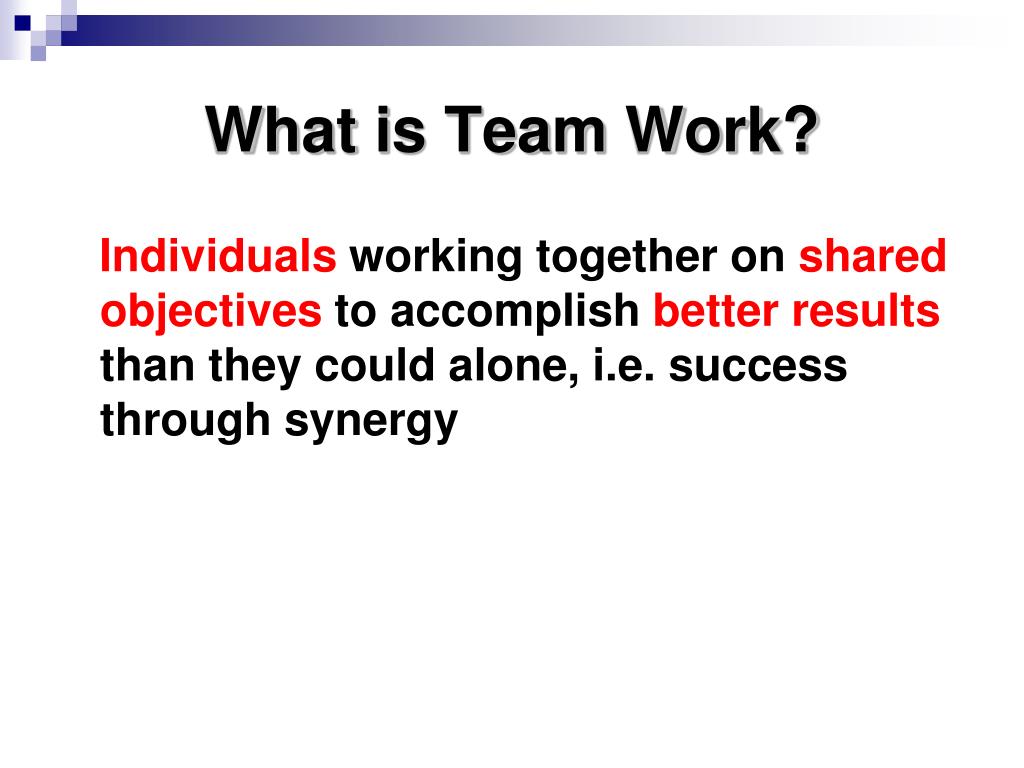 What is Team Work?

Individuals working together on shared objectives to accomplish better results than they could alone, i.e. success through synergy